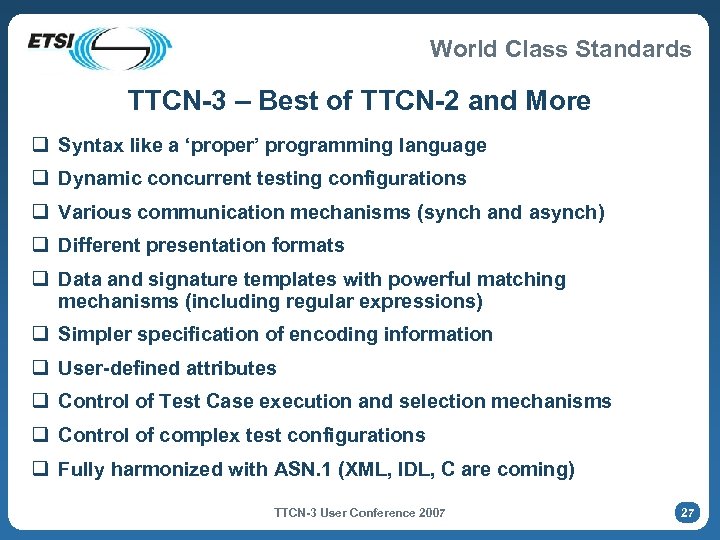 ETSI

World Class Standards

TTCN-3 – Best of TTCN-2 and More

❑ Syntax like a ‘proper’ programming language

❑ Dynamic concurrent testing configurations

❑ Various communication mechanisms (synch and asynch)

❑ Different presentation formats

❑ Data and signature templates with powerful matching mechanisms (including regular expressions)

❑ Simpler specification of encoding information

❑ User-defined attributes

❑ Control of Test Case execution and selection mechanisms

❑ Control of complex test configurations

❑ Fully harmonized with ASN.1 (XML, IDL, C are coming)

TTCN-3 User Conference 2007

27